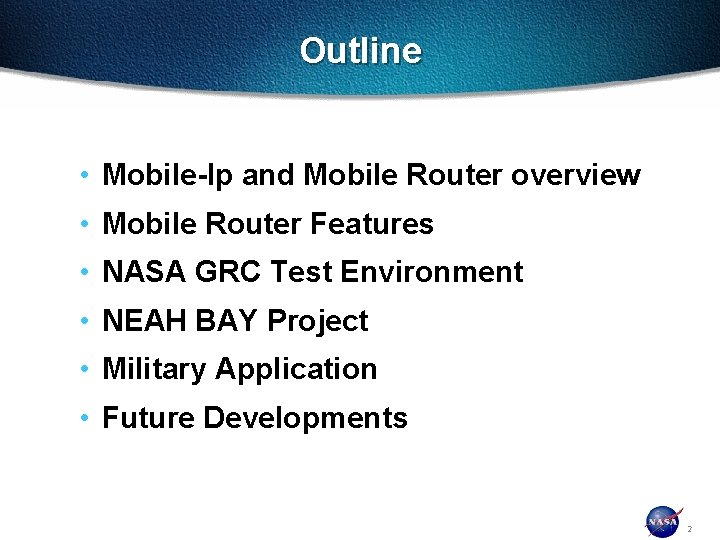 Outline

• Mobile-Ip and Mobile Router overview
• Mobile Router Features
• NASA GRC Test Environment
• NEAH BAY Project
• Military Application
• Future Developments

NASA

2